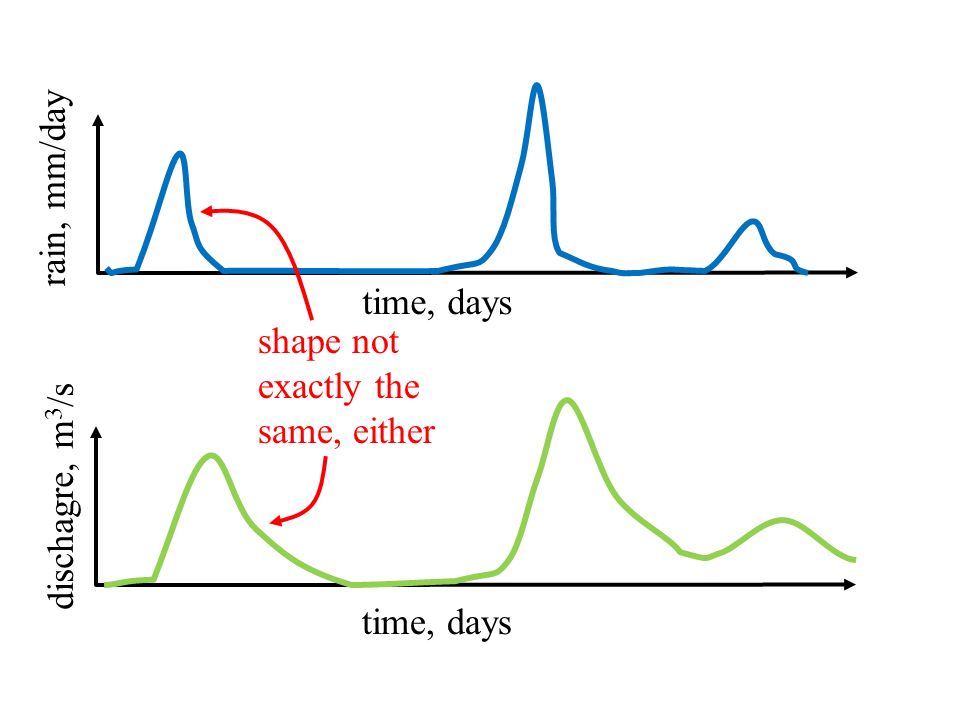 rain, mm/day

time, days

shape not exactly the same, either

dischagre, $m^3/s$

time, days